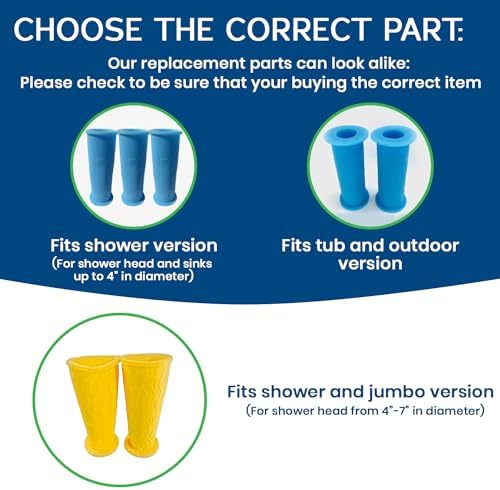 CHOOSE THE CORRECT PART:

Our replacement parts can look alike:
Please check to be sure that your buying the correct item

Fits shower version
(For shower head and sinks up to 4" in diameter)

Fits tub and outdoor version

Fits shower and jumbo version
(For shower head from 4"-7" in diameter)